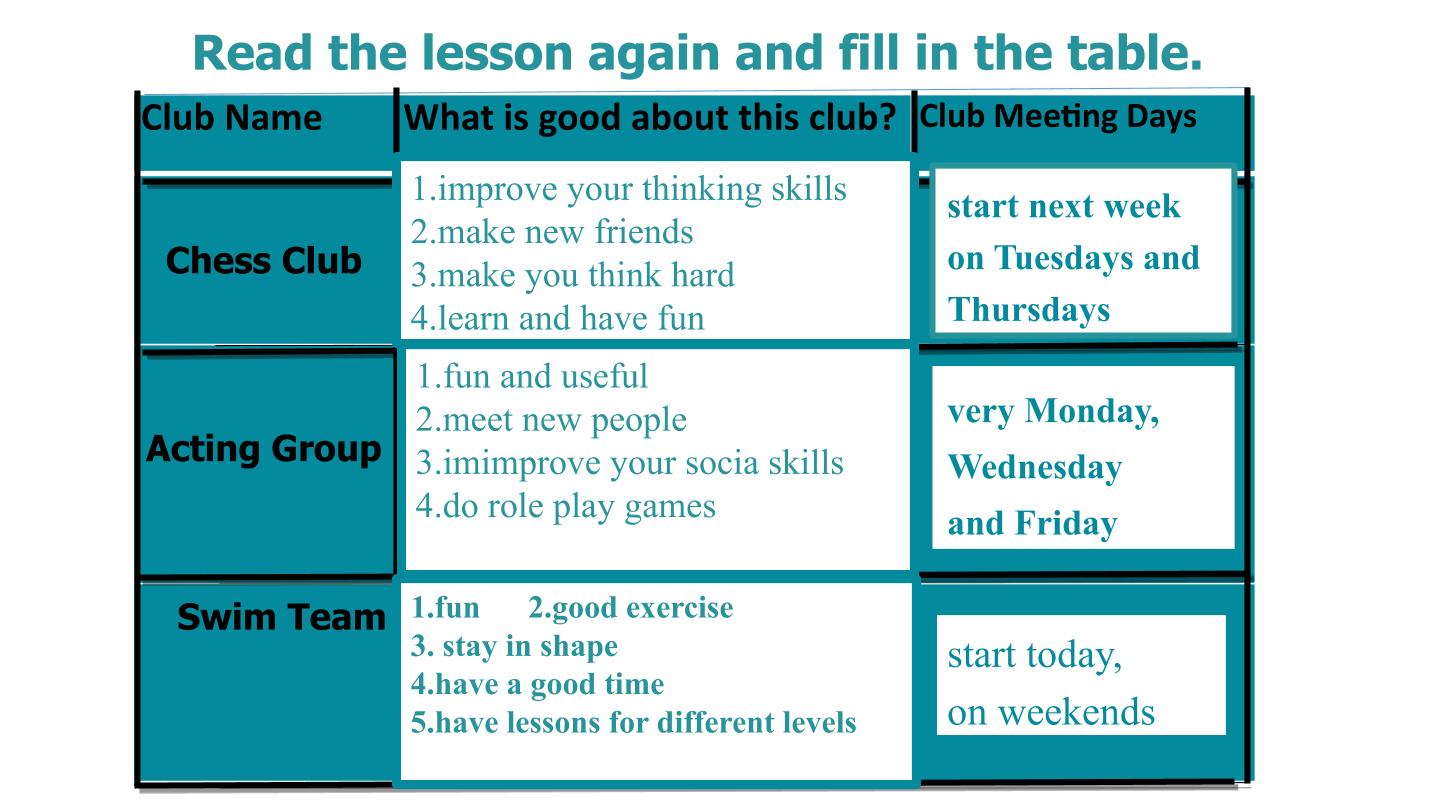 Read the lesson again and fill in the table.

| Club Name | What is good about this club? | Club Meeting Days |
|---|---|---|
| Chess Club | 1.improve your thinking skills 2.make new friends 3.make you think hard 4.learn and have fun | start next week on Tuesdays and Thursdays |
| Acting Group | 1.fun and useful 2.meet new people 3.imimprove your socia skills 4.do role play games | very Monday, Wednesday and Friday |
| Swim Team | 1.fun 2.good exercise 3. stay in shape 4.have a good time 5.have lessons for different levels | start today, on weekends |